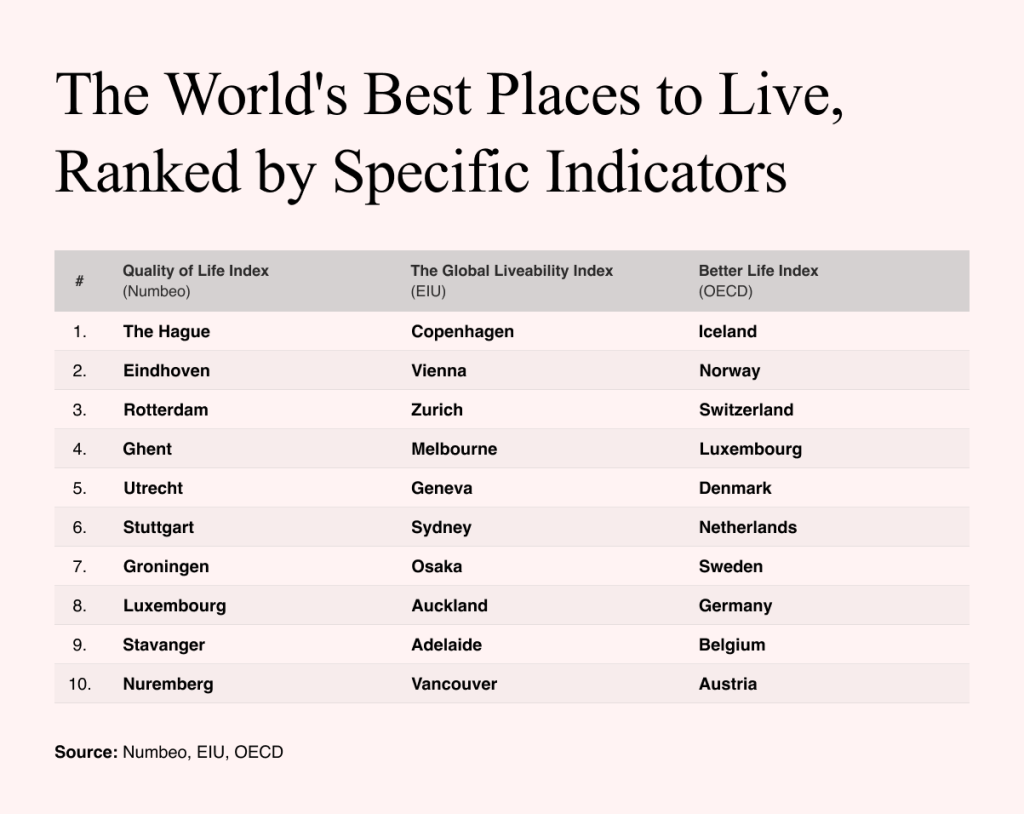 The World's Best Places to Live, Ranked by Specific Indicators

| # | Quality of Life Index (Numbeo) | The Global Liveability Index (EIU) | Better Life Index (OECD) |
|---|---|---|---|
| 1. | The Hague | Copenhagen | Iceland |
| 2. | Eindhoven | Vienna | Norway |
| 3. | Rotterdam | Zurich | Switzerland |
| 4. | Ghent | Melbourne | Luxembourg |
| 5. | Utrecht | Geneva | Denmark |
| 6. | Stuttgart | Sydney | Netherlands |
| 7. | Groningen | Osaka | Sweden |
| 8. | Luxembourg | Auckland | Germany |
| 9. | Stavanger | Adelaide | Belgium |
| 10. | Nuremberg | Vancouver | Austria |

Source: Numbeo, EIU, OECD